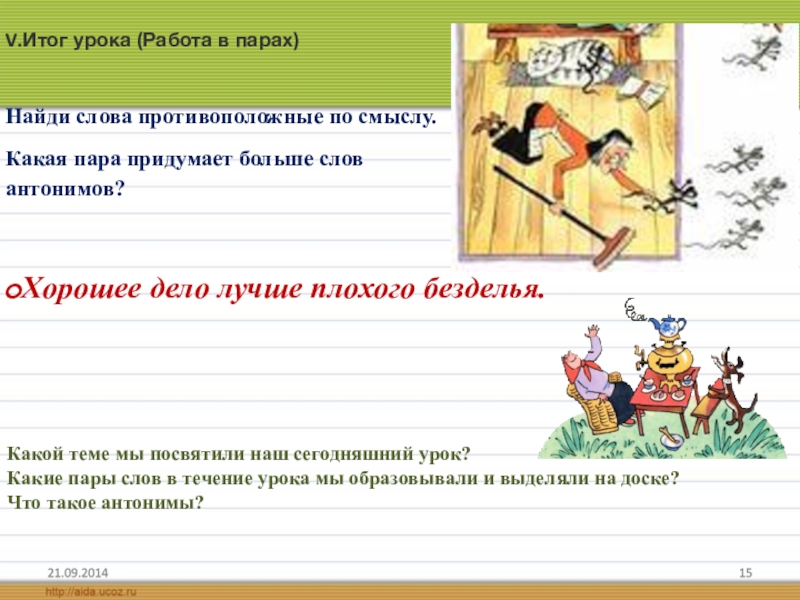 V.Итог урока (Работа в парах)

Найди слова противоположные по смыслу.

Какая пара придумает больше слов антонимов?

Хорошее дело лучше плохого безделья.

Какой теме мы посвятили наш сегодняшний урок?
Какие пары слов в течение урока мы образовывали и выделяли на доске?
Что такое антонимы?

21.09.2014

15

http://aida.ucoz.ru